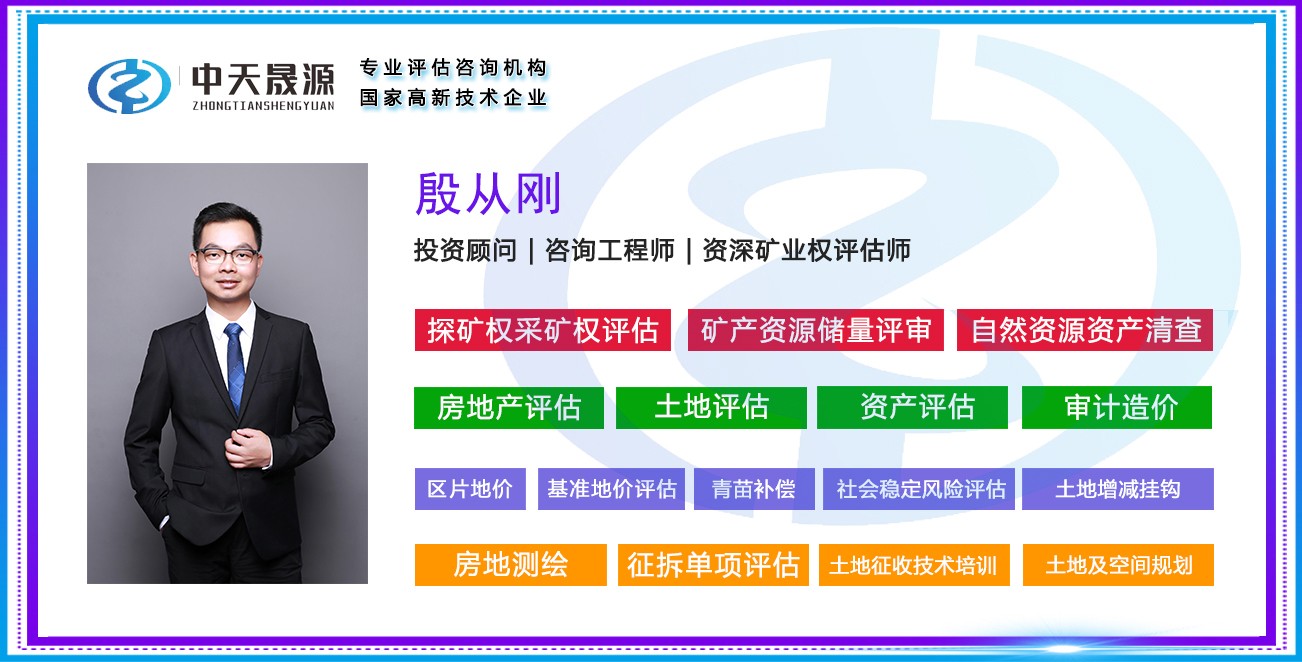 中天晟源
ZHONGTIANSHENGYUAN

专业评估咨询机构
国家高新技术企业

殷从刚

投资顾问 | 咨询工程师 | 资深矿业权评估师

探矿权采矿权评估
矿产资源储量评审
自然资源资产清查

房地产评估
土地评估
资产评估
审计造价

区片地价
基准地价评估
青苗补偿
社会稳定风险评估
土地增减挂钩

房地测绘
征拆单项评估
土地征收技术培训
土地及空间规划